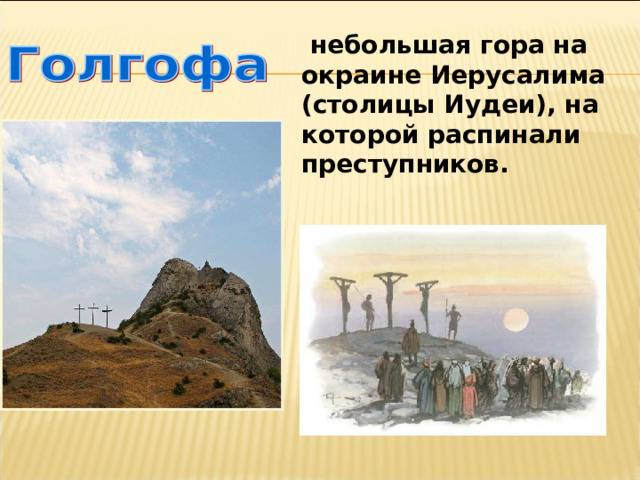 Голгофа

небольшая гора на окраине Иерусалима (столицы Иудеи), на которой распинали преступников.